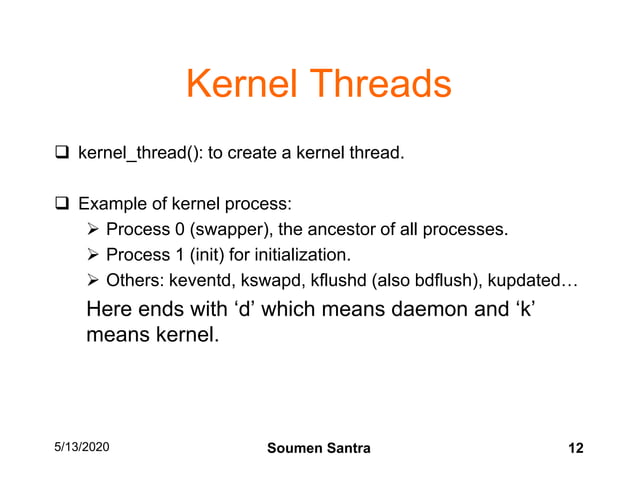 Kernel Threads

❑ kernel_thread(): to create a kernel thread.

❑ Example of kernel process:
➢ Process 0 (swapper), the ancestor of all processes.
➢ Process 1 (init) for initialization.
➢ Others: keventd, kswapd, kflushd (also bdflush), kupdated…

Here ends with ‘d’ which means daemon and ‘k’ means kernel.

5/13/2020

Soumen Santra

12